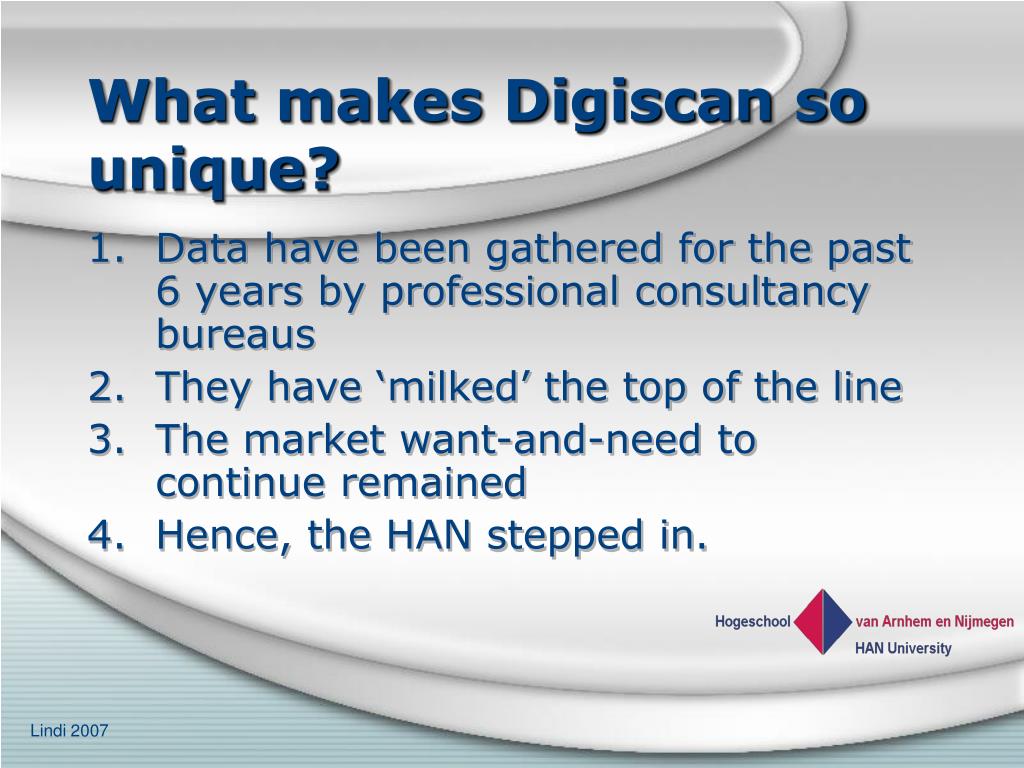 What makes Digiscan so unique?

1. Data have been gathered for the past 6 years by professional consultancy bureaus
2. They have ‘milked’ the top of the line
3. The market want-and-need to continue remained
4. Hence, the HAN stepped in.

Hogeschool van Arnhem en Nijmegen
HAN University

Lindi 2007